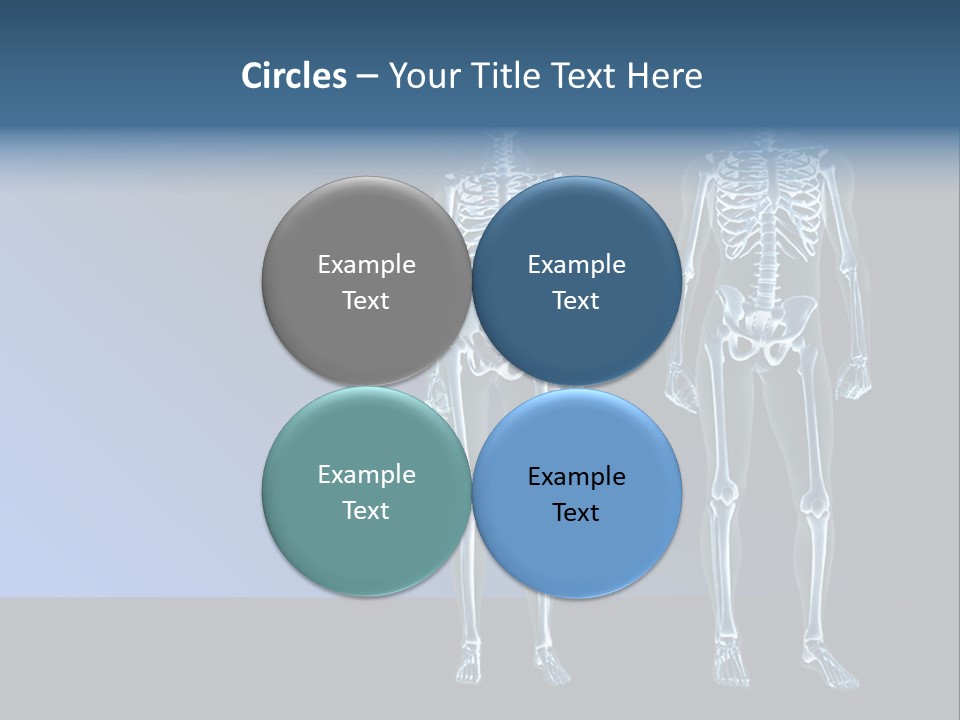 Circles – Your Title Text Here

Example Text

Example Text

Example Text

Example Text